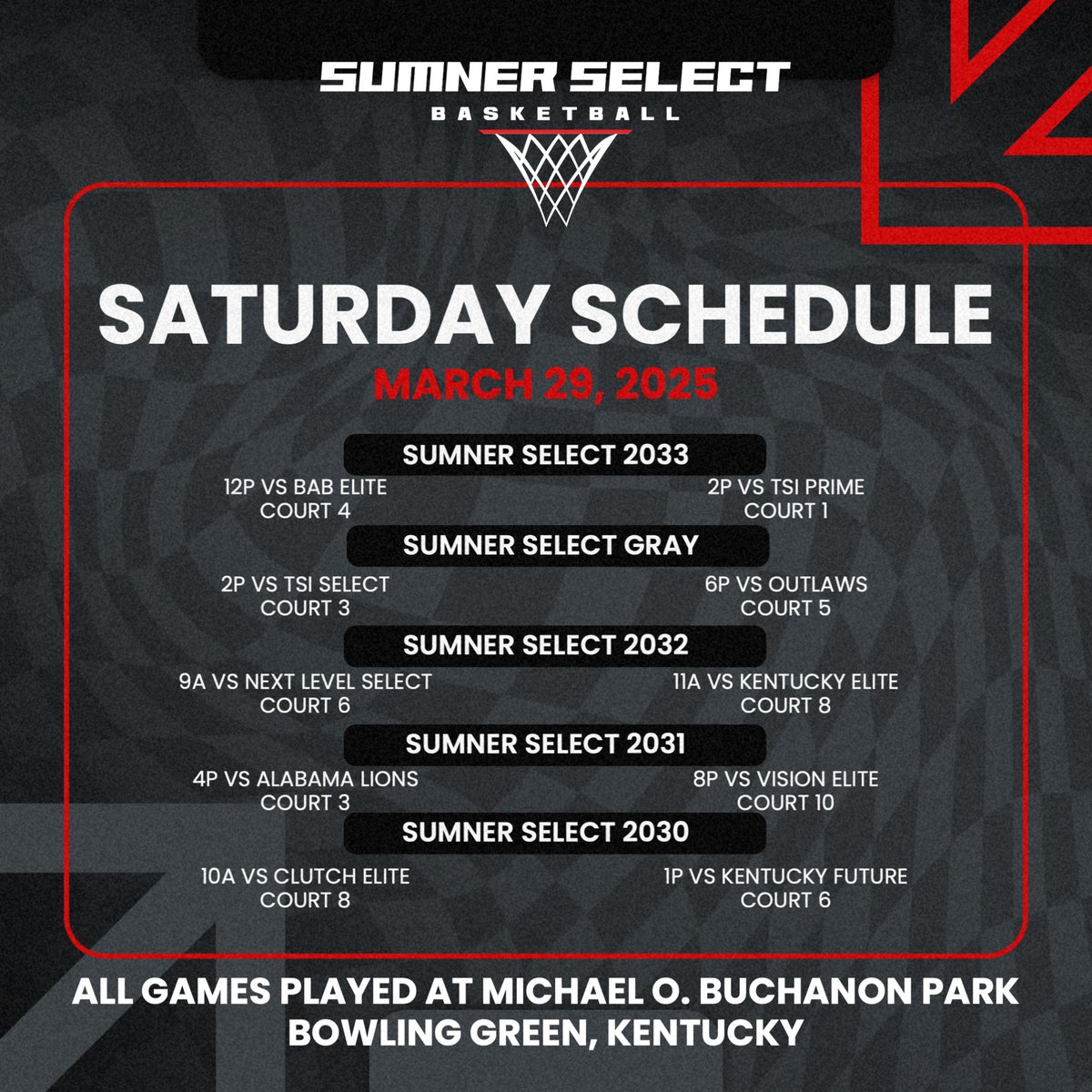 SUMNER SELECT
BASKETBALL

SATURDAY SCHEDULE
MARCH 29, 2025

SUMNER SELECT 2033
12P VS BAB ELITE
COURT 4
2P VS TSI PRIME
COURT 1

SUMNER SELECT GRAY
2P VS TSI SELECT
COURT 3
6P VS OUTLAWS
COURT 5

SUMNER SELECT 2032
9A VS NEXT LEVEL SELECT
COURT 6
11A VS KENTUCKY ELITE
COURT 8

SUMNER SELECT 2031
4P VS ALABAMA LIONS
COURT 3
8P VS VISION ELITE
COURT 10

SUMNER SELECT 2030
10A VS CLUTCH ELITE
COURT 8
1P VS KENTUCKY FUTURE
COURT 6

ALL GAMES PLAYED AT MICHAEL O. BUCHANON PARK
BOWLING GREEN, KENTUCKY